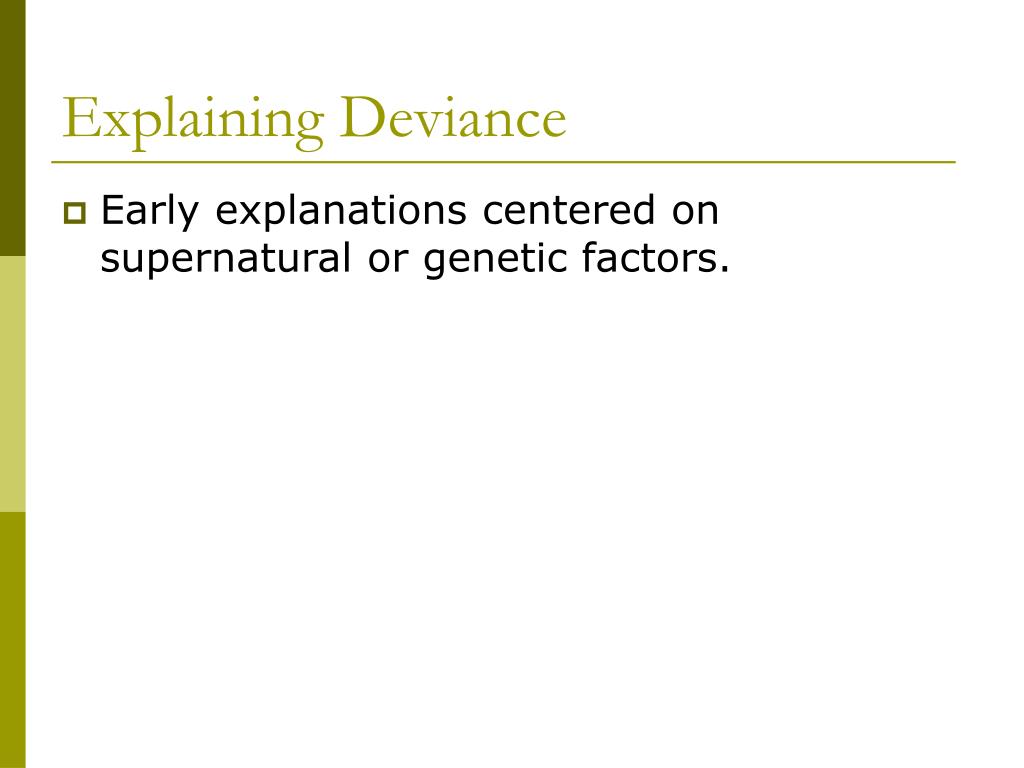 Explaining Deviance

Early explanations centered on supernatural or genetic factors.